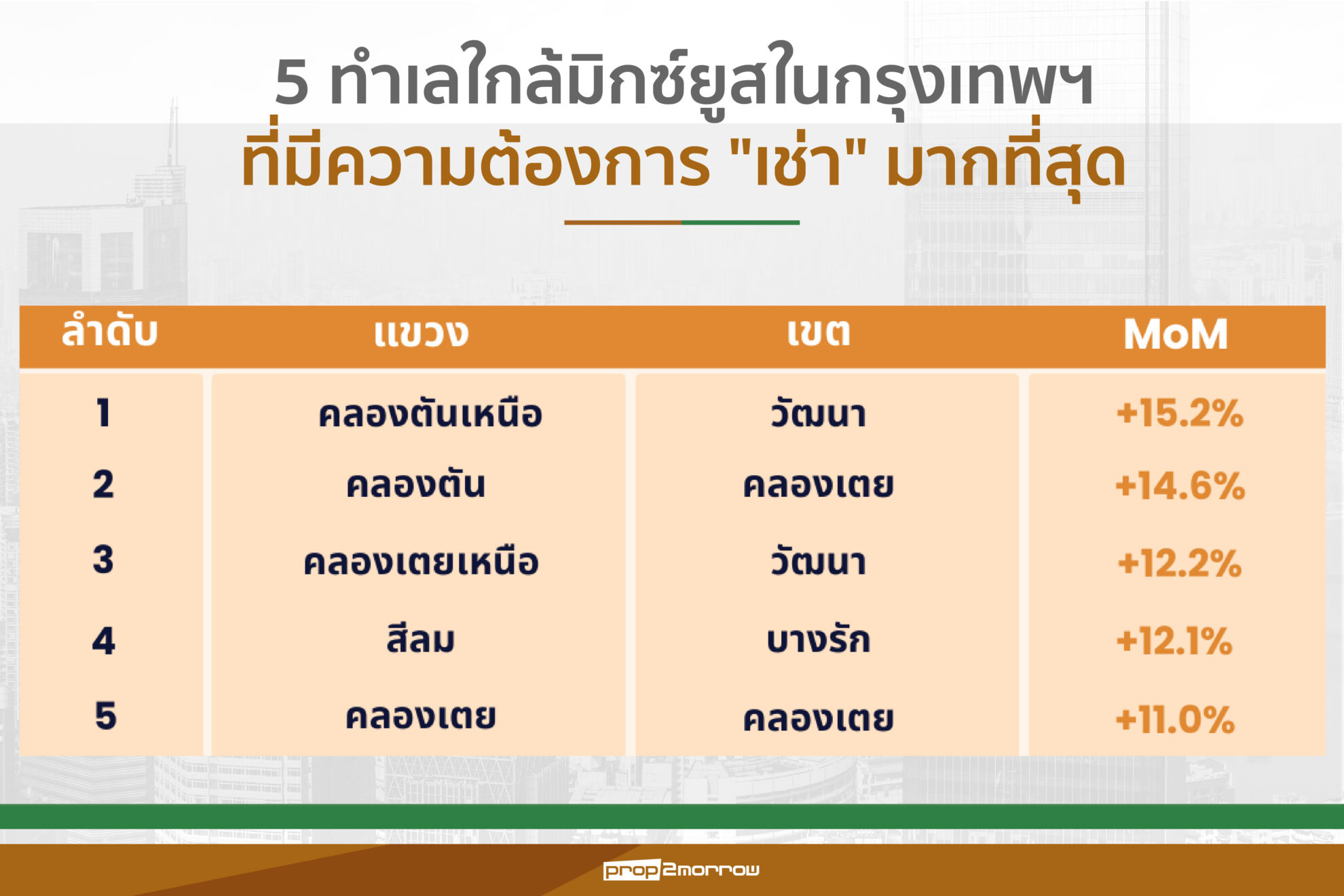 5 ทำเลใกล้มิกซ์ยูสในกรุงเทพฯ
ที่มีความต้องการ "เช่า" มากที่สุด

| ลำดับ | แขวง | เขต | MoM |
|---|---|---|---|
| 1 | คลองตันเหนือ | วัฒนา | +15.2% |
| 2 | คลองตัน | คลองเตย | +14.6% |
| 3 | คลองเตยเหนือ | วัฒนา | +12.2% |
| 4 | สีลม | บางรัก | +12.1% |
| 5 | คลองเตย | คลองเตย | +11.0% |

prop2morrow